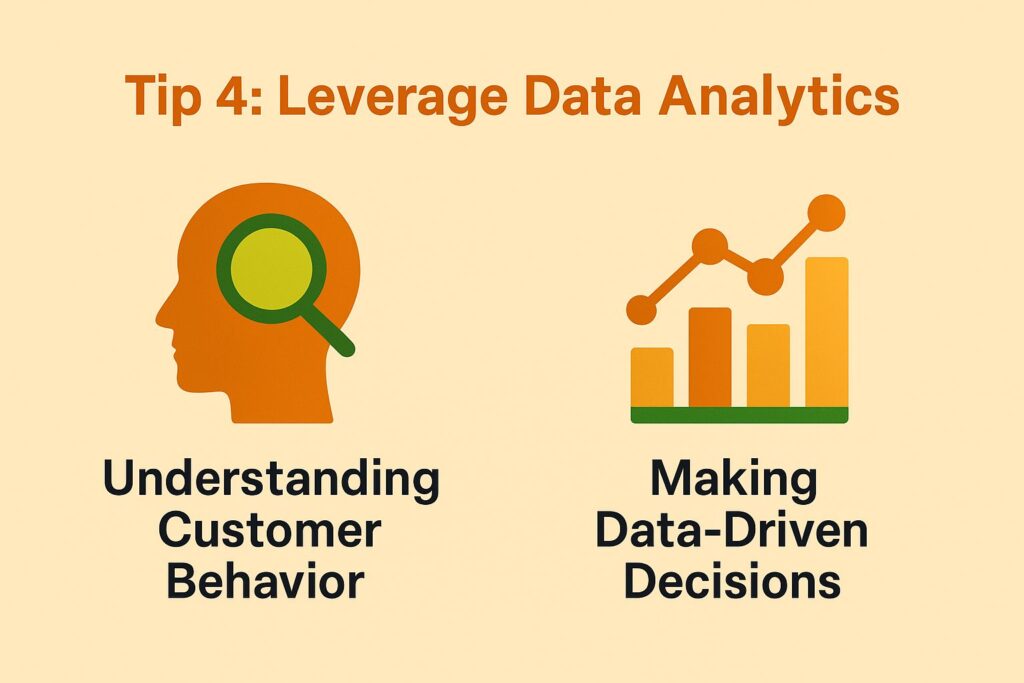 Tip 4: Leverage Data Analytics

Understanding Customer Behavior

Making Data-Driven Decisions